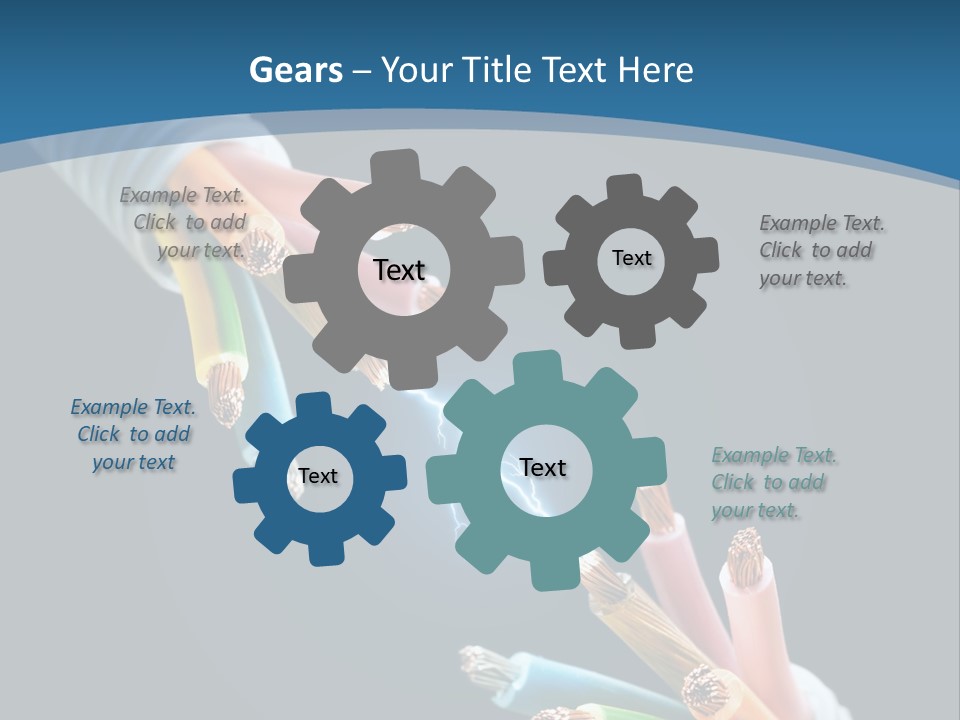 Gears – Your Title Text Here

Example Text. Click to add your text.

Text

Text

Example Text. Click to add your text.

Example Text. Click to add your text

Text

Text

Example Text. Click to add your text.